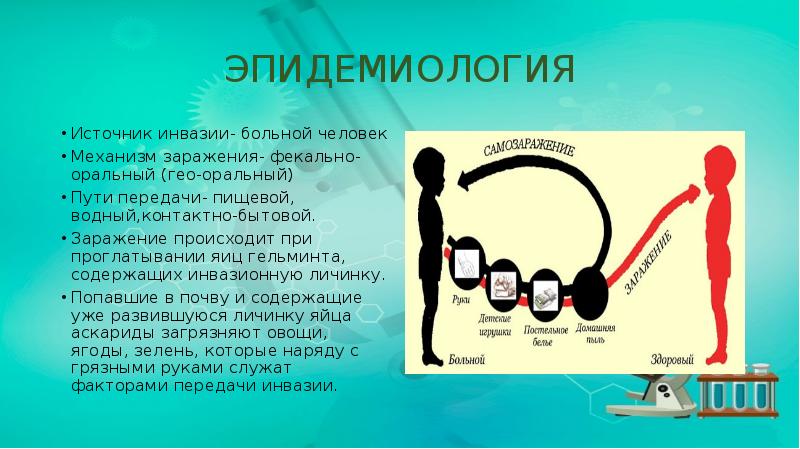 ЭПИДЕМИОЛОГИЯ

• Источник инвазии- больной человек
• Механизм заражения- фекально-оральный (гео-оральный)
• Пути передачи- пищевой, водный,контактно-бытовой.
• Заражение происходит при проглатывании яиц гельминта, содержащих инвазионную личинку.
• Попавшие в почву и содержащие уже развившуюся личинку яйца аскариды загрязняют овощи, ягоды, зелень, которые наряду с грязными руками служат факторами передачи инвазии.

САМОЗАРАЖЕНИЕ
ЗАРАЖЕНИЕ
Руки
Детские игрушки
Постельное белье
Домашняя пыль
Больной
Здоровый